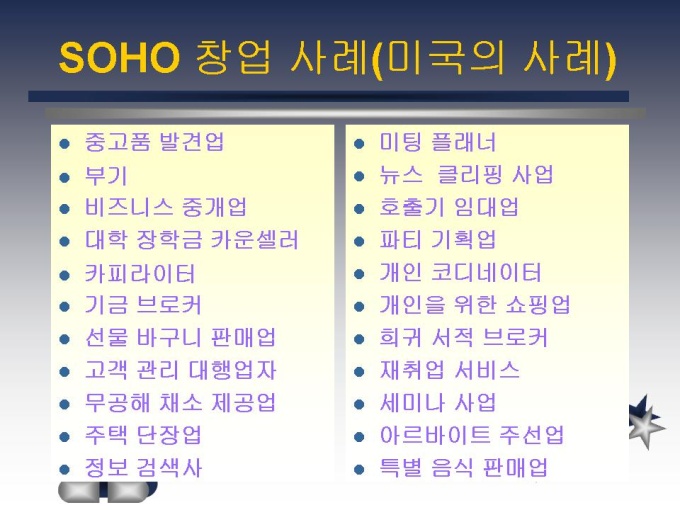 SOHO 창업 사례(미국의 사례)

- 중고품 발견업
- 부기
- 비즈니스 중개업
- 대학 장학금 카운셀러
- 카피라이터
- 기금 브로커
- 선물 바구니 판매업
- 고객 관리 대행업자
- 무공해 채소 제공업
- 주택 단장업
- 정보 검색사

- 미팅 플래너
- 뉴스 클리핑 사업
- 호출기 임대업
- 파티 기획업
- 개인 코디네이터
- 개인을 위한 쇼핑업
- 희귀 서적 브로커
- 재취업 서비스
- 세미나 사업
- 아르바이트 주선업
- 특별 음식 판매업